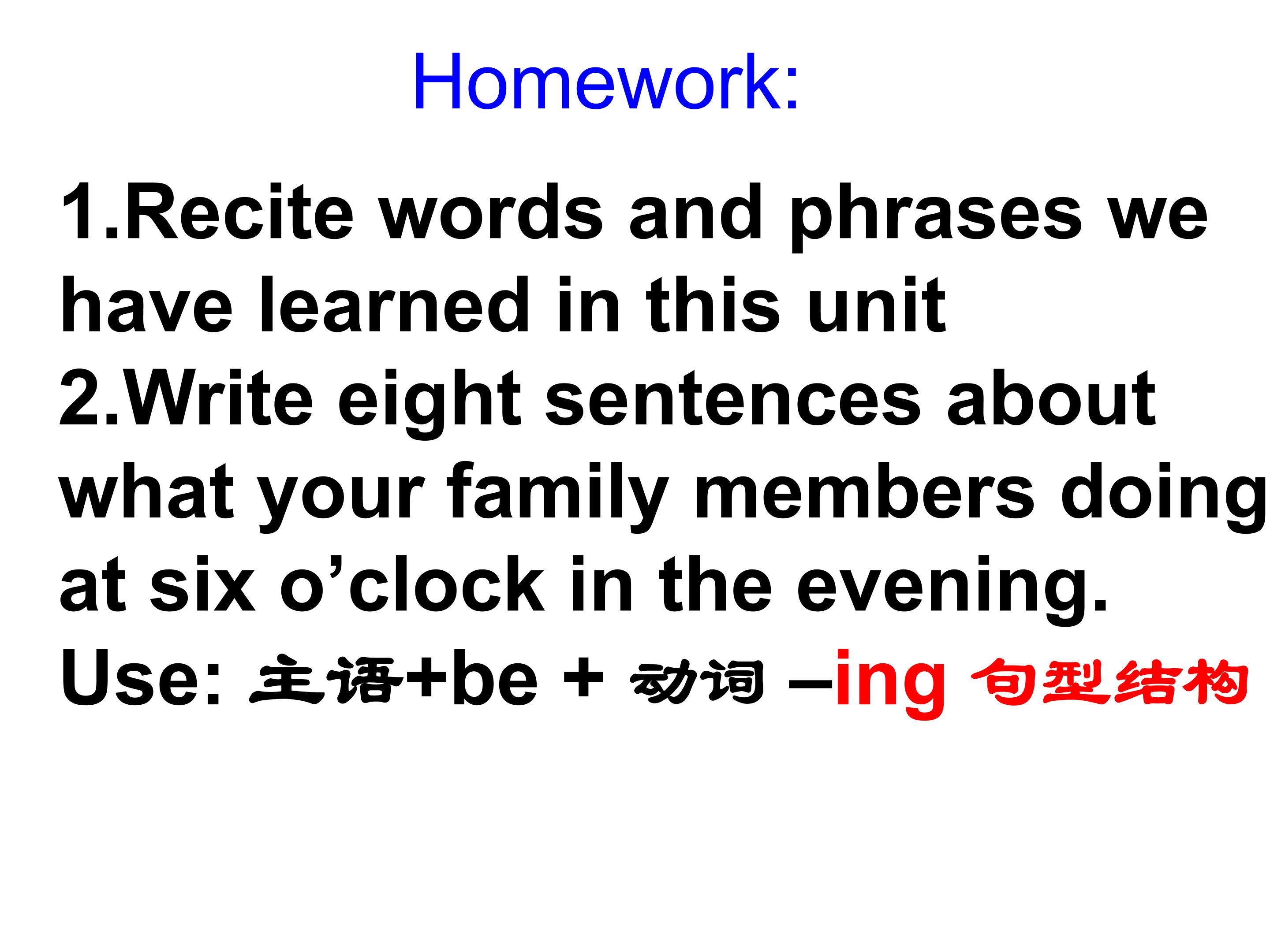 Homework:

1.Recite words and phrases we have learned in this unit
2.Write eight sentences about what your family members doing at six o’clock in the evening.
Use: 主语+be + 动词 –ing 句型结构